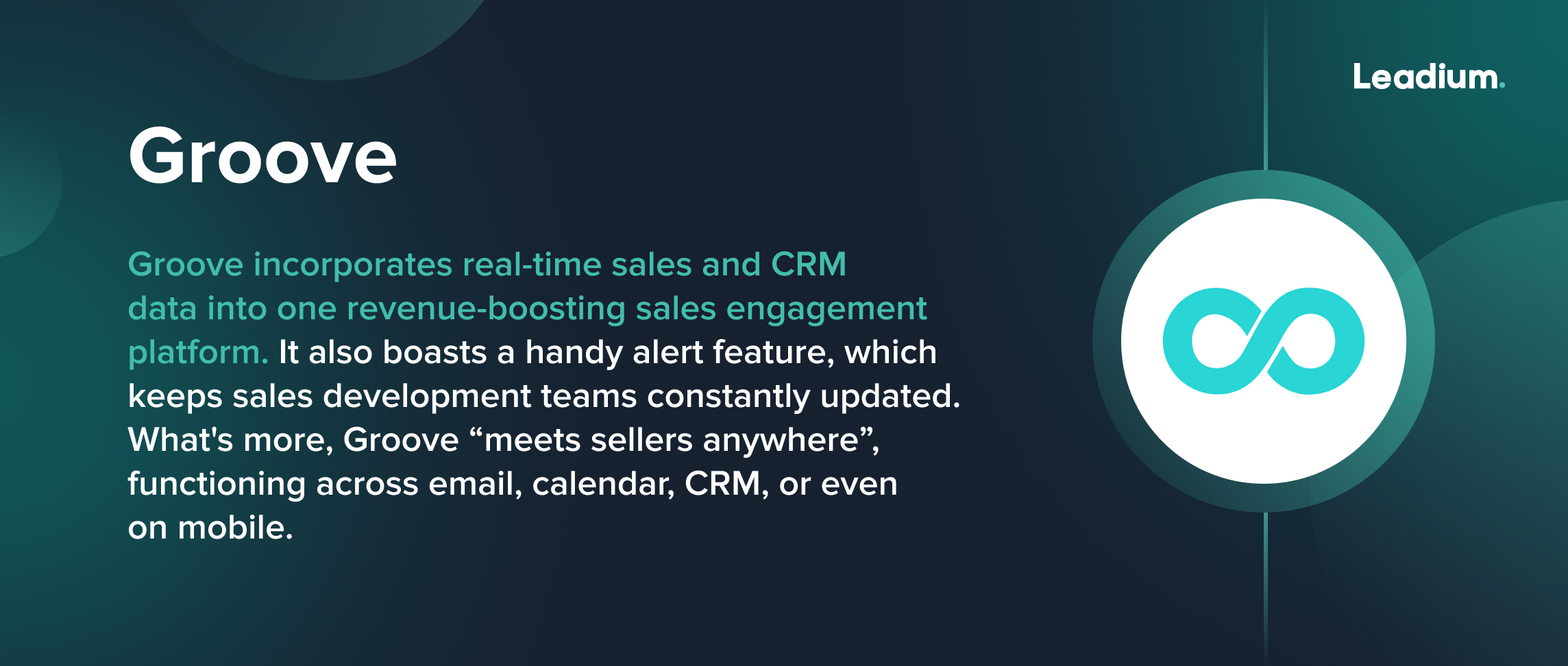 Leadium.

Groove

Groove incorporates real-time sales and CRM data into one revenue-boosting sales engagement platform. It also boasts a handy alert feature, which keeps sales development teams constantly updated. What's more, Groove “meets sellers anywhere”, functioning across email, calendar, CRM, or even on mobile.